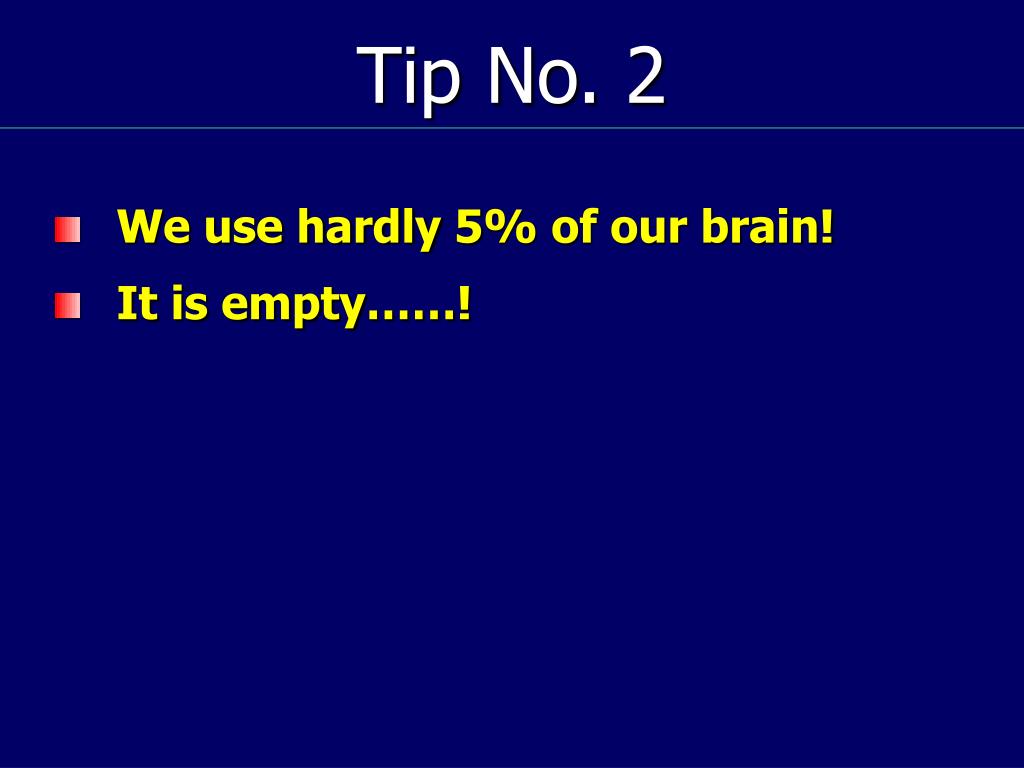 Tip No. 2

We use hardly 5% of our brain!

It is empty……!